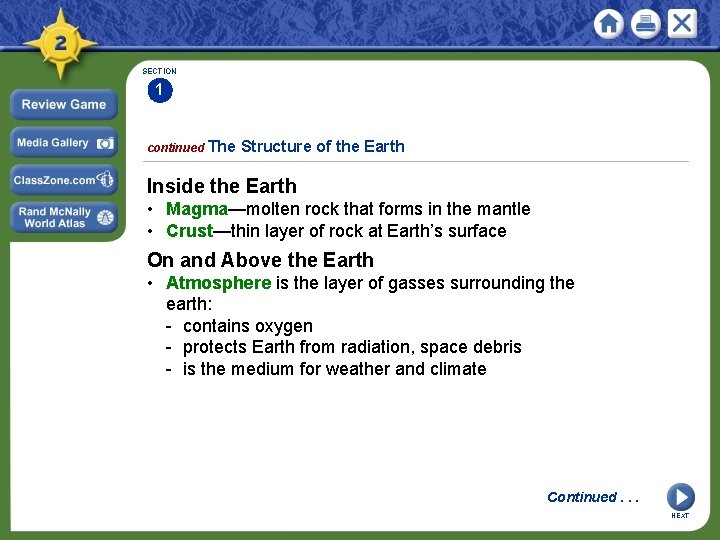 2

Review Game

Media Gallery

ClassZone.com

Rand McNally World Atlas

SECTION
1

continued The Structure of the Earth

Inside the Earth
• Magma—molten rock that forms in the mantle
• Crust—thin layer of rock at Earth's surface

On and Above the Earth
• Atmosphere is the layer of gasses surrounding the earth:
- contains oxygen
- protects Earth from radiation, space debris
- is the medium for weather and climate

Continued . . .

NEXT